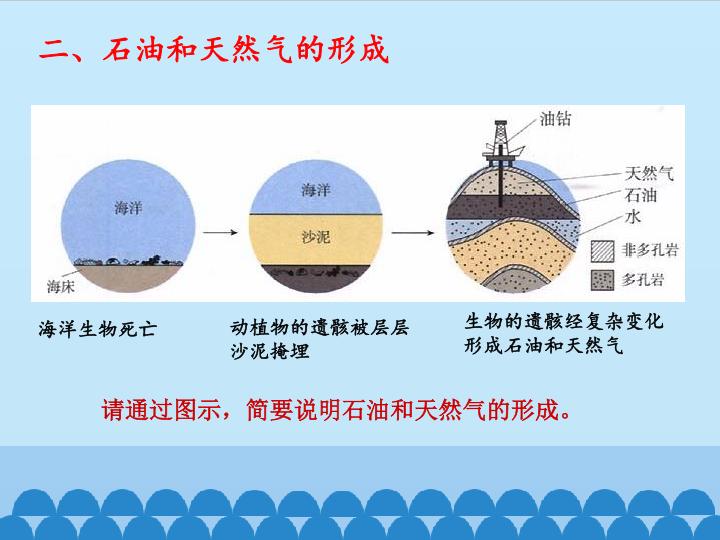 二、石油和天然气的形成

海洋

海床

海洋

沙泥

油钻

天然气

石油

水

非多孔岩

多孔岩

海洋生物死亡

动植物的遗骸被层层沙泥掩埋

生物的遗骸经复杂变化形成石油和天然气

请通过图示，简要说明石油和天然气的形成。